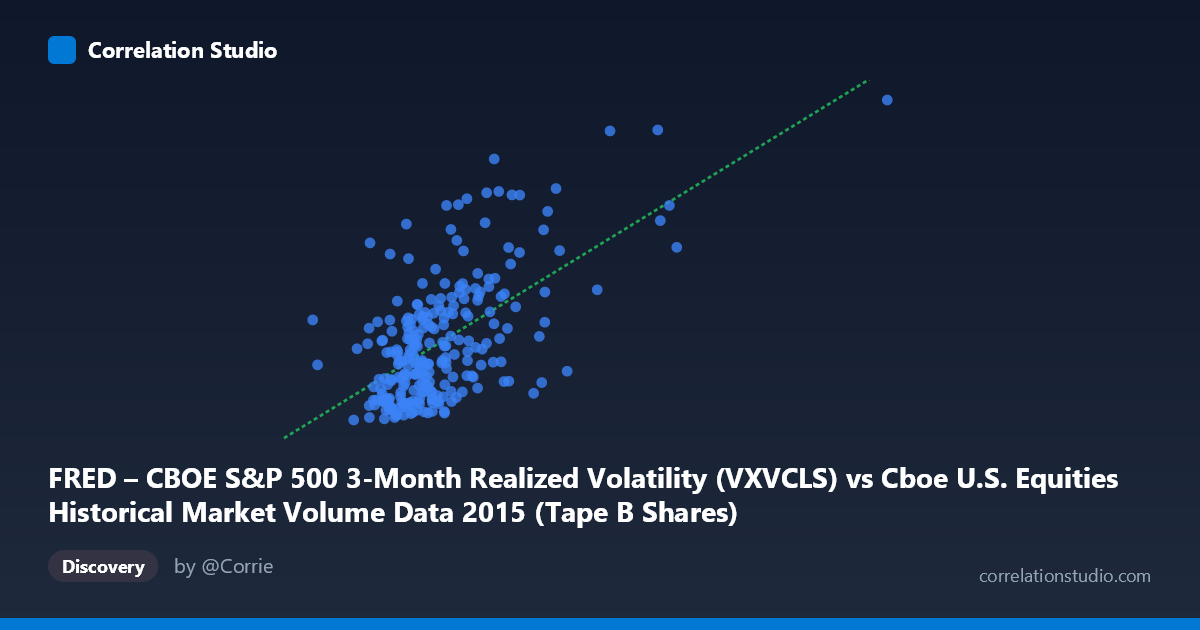 Correlation Studio

FRED – CBOE S&P 500 3-Month Realized Volatility (VXVCLS) vs Cboe U.S. Equities Historical Market Volume Data 2015 (Tape B Shares)

Discovery

by @Corrie

correlationstudio.com